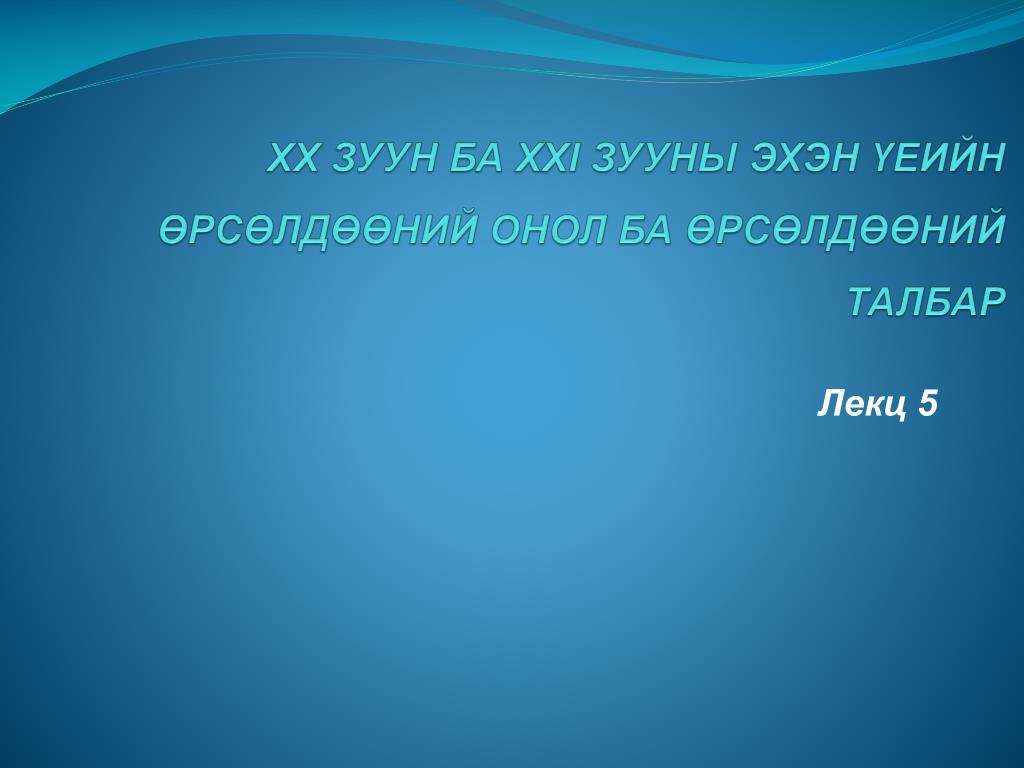 XX ЗУУН БА XXI ЗУУНЫ ЭХЭН ҮЕИЙН ӨРСӨЛДӨӨНИЙ ОНОЛ БА ӨРСӨЛДӨӨНИЙ ТАЛБАР

Лекц 5